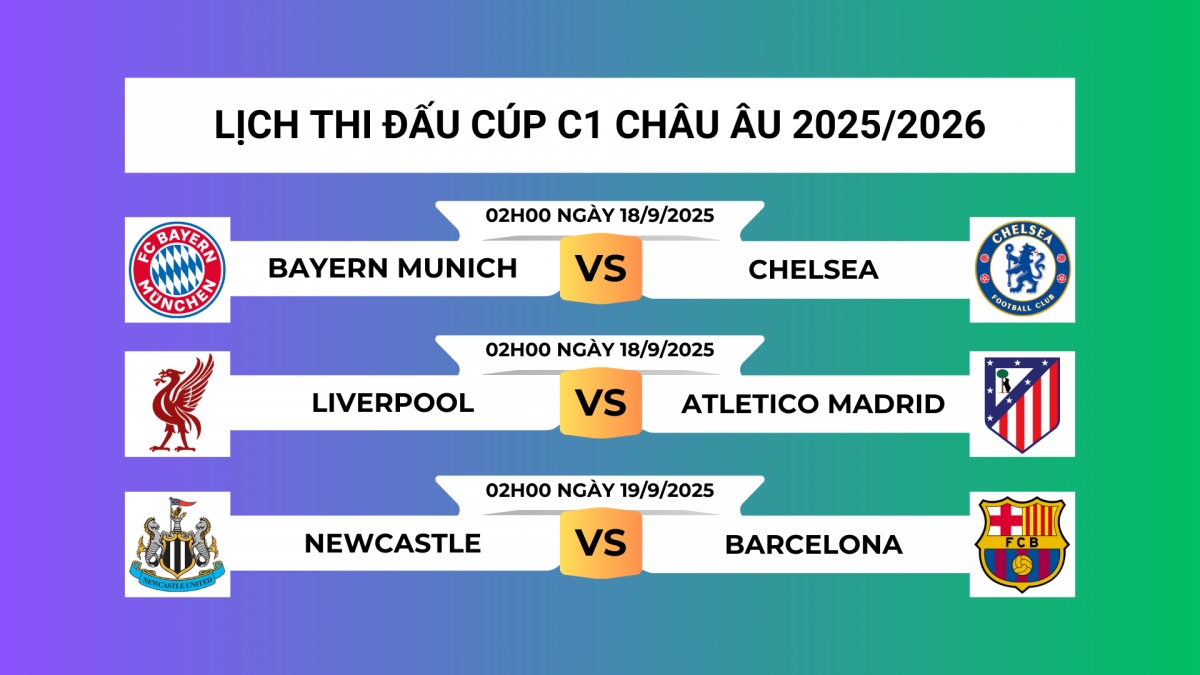 LỊCH THI ĐẤU CÚP C1 CHÂU ÂU 2025/2026

02H00 NGÀY 18/9/2025

FC BAYERN MÜNCHEN

BAYERN MUNICH

VS

CHELSEA

CHELSEA FOOTBALL CLUB

02H00 NGÀY 18/9/2025

LIVERPOOL

VS

ATLETICO MADRID

02H00 NGÀY 19/9/2025

NEWCASTLE UNITED

NEWCASTLE

VS

BARCELONA

FCB